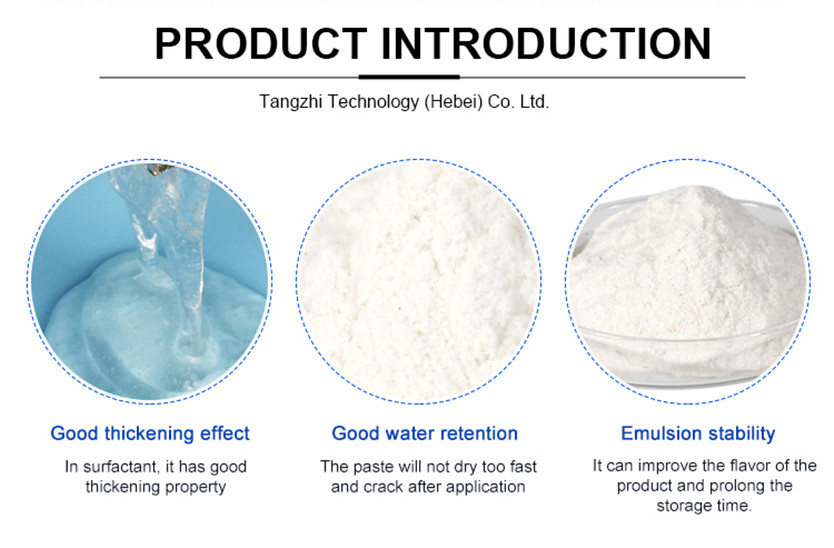 PRODUCT INTRODUCTION

Tangzhi Technology (Hebei) Co. Ltd.

Good thickening effect

In surfactant, it has good thickening property

Good water retention

The paste will not dry too fast and crack after application

Emulsion stability

It can improve the flavor of the product and prolong the storage time.